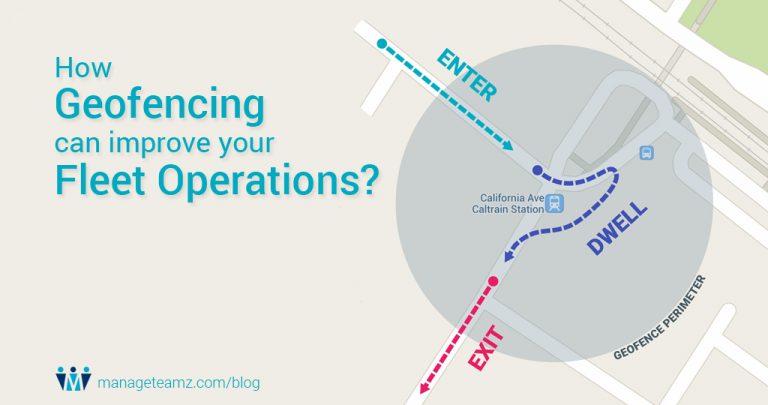 How Geofencing can improve your Fleet Operations?

ENTER

California Ave Caltrain Station

DWELL

EXIT

GEOFENCE PERIMETER

manageteamz.com/blog